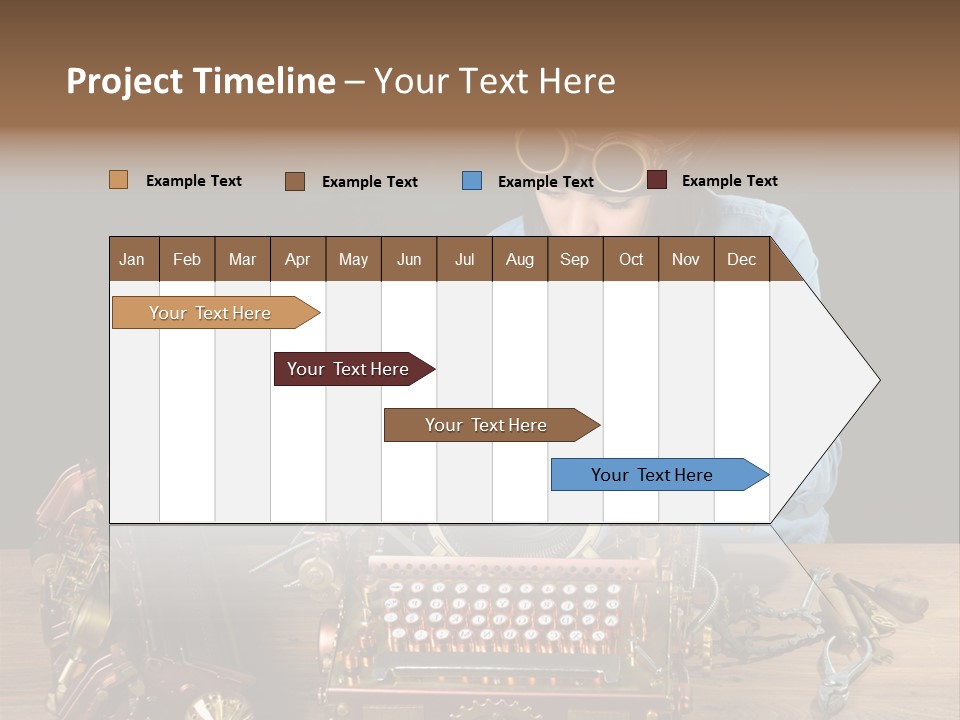 Project Timeline – Your Text Here

Example Text Example Text Example Text Example Text

| Jan | Feb | Mar | Apr | May | Jun | Jul | Aug | Sep | Oct | Nov | Dec |
|---|---|---|---|---|---|---|---|---|---|---|---|

Your Text Here

Your Text Here

Your Text Here

Your Text Here